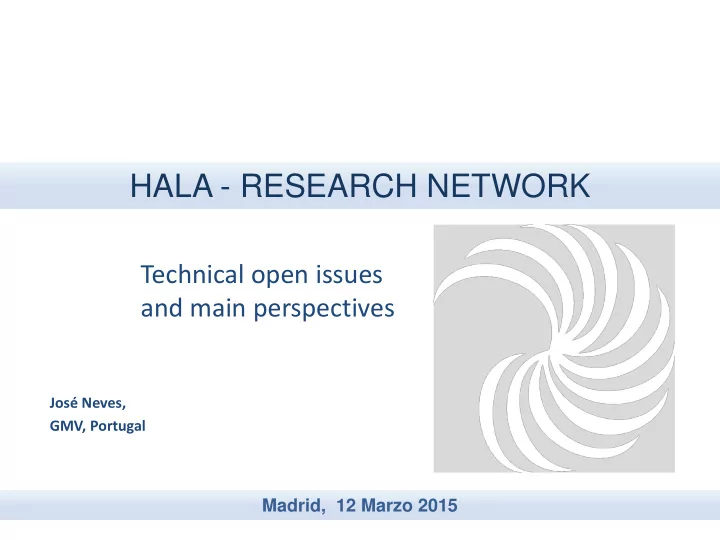 HALA - RESEARCH NETWORK

Technical open issues and main perspectives

José Neves,
GMV, Portugal

Madrid, 12 Marzo 2015